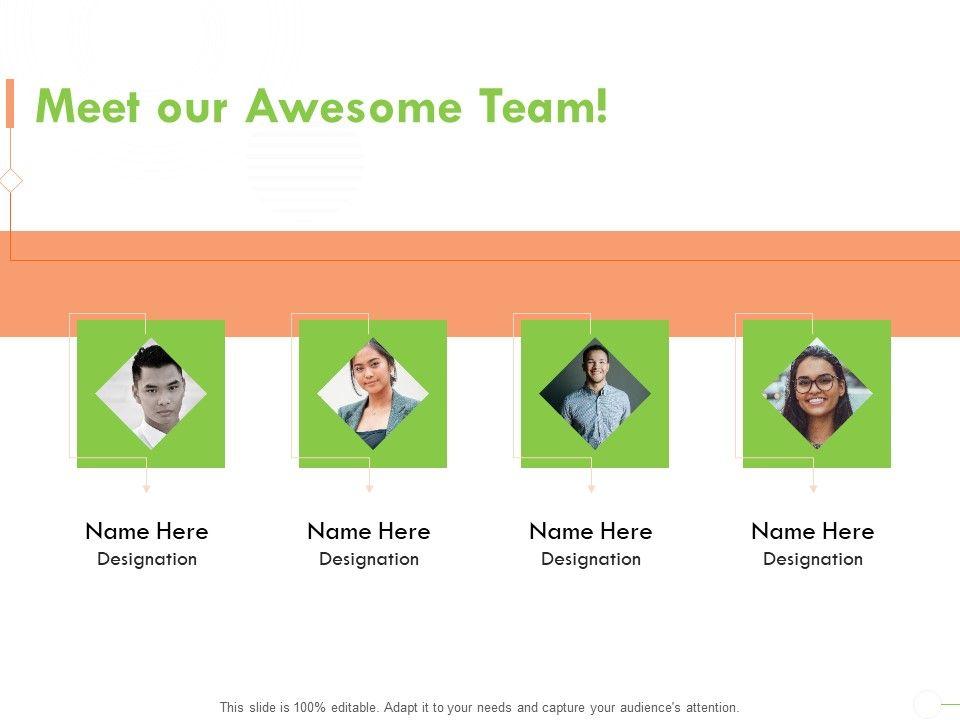 Meet our Awesome Team!

Name Here
Designation

Name Here
Designation

Name Here
Designation

Name Here
Designation

This slide is 100% editable. Adapt it to your needs and capture your audience's attention.